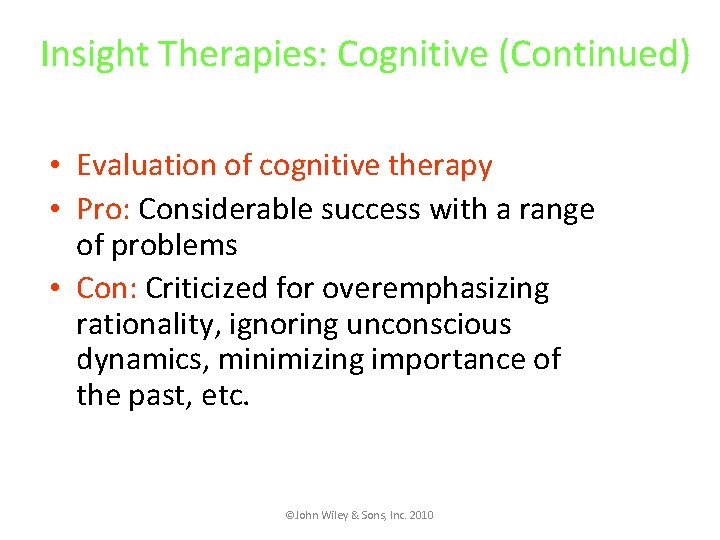 Insight Therapies: Cognitive (Continued)

• Evaluation of cognitive therapy
• Pro: Considerable success with a range of problems
• Con: Criticized for overemphasizing rationality, ignoring unconscious dynamics, minimizing importance of the past, etc.

©John Wiley & Sons, Inc. 2010